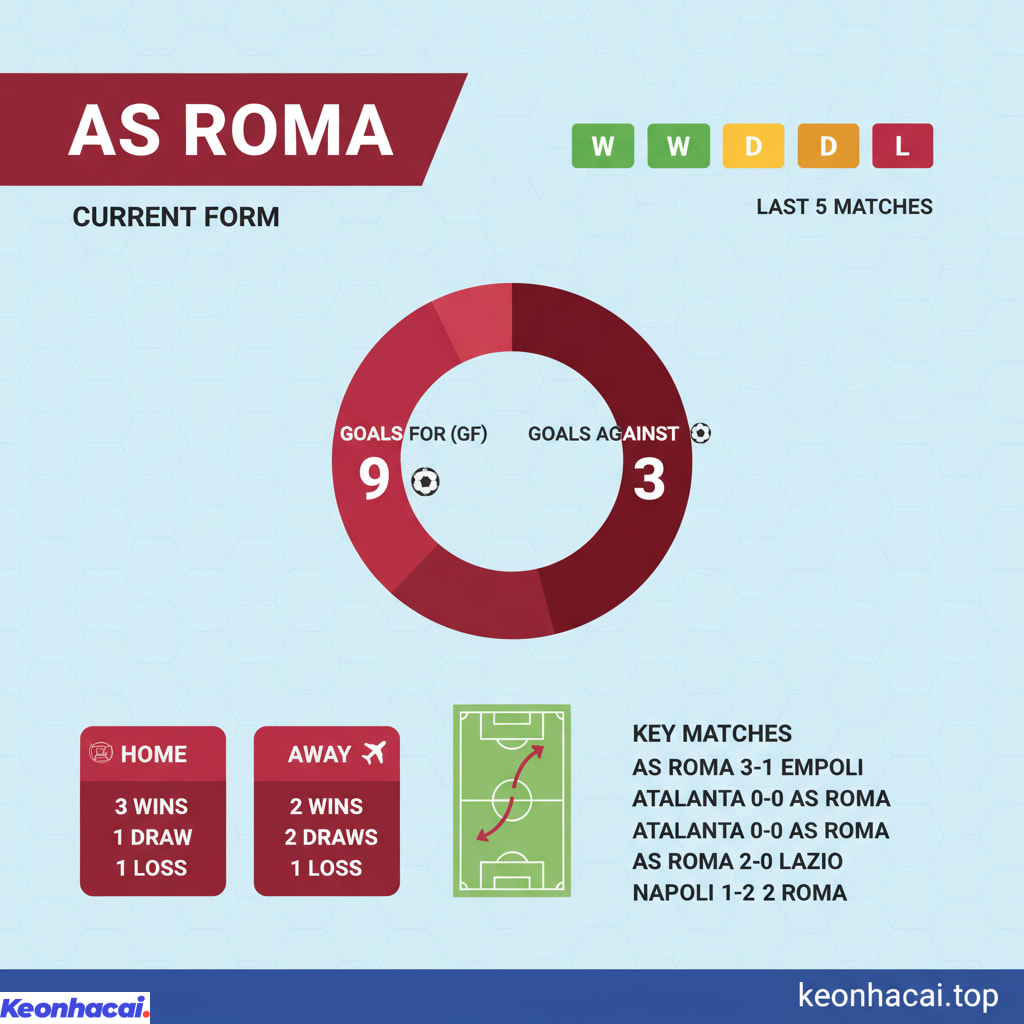 AS ROMA

W W D D L

CURRENT FORM

LAST 5 MATCHES

GOALS FOR (GF)
9

GOALS AGAINST
3

HOME
3 WINS
1 DRAW
1 LOSS

AWAY
2 WINS
2 DRAWS
1 LOSS

KEY MATCHES
AS ROMA 3-1 EMPOLI
ATALANTA 0-0 AS ROMA
ATALANTA 0-0 AS ROMA
AS ROMA 2-0 LAZIO
NAPOLI 1-2 2 ROMA

Keonhacai.

keonhacai.top